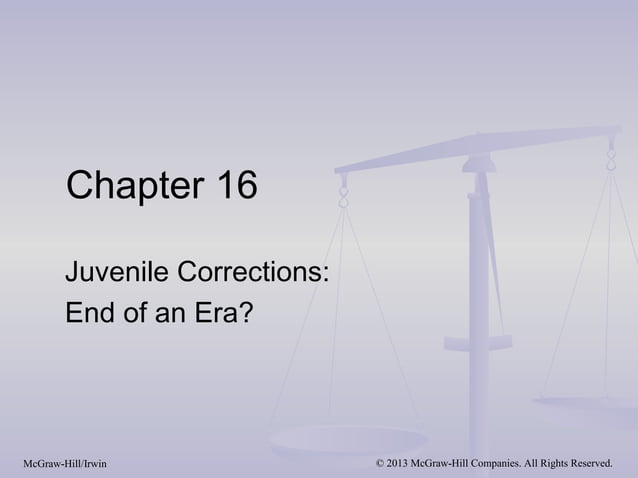 Chapter 16

Juvenile Corrections: End of an Era?

McGraw-Hill/Irwin

© 2013 McGraw-Hill Companies. All Rights Reserved.